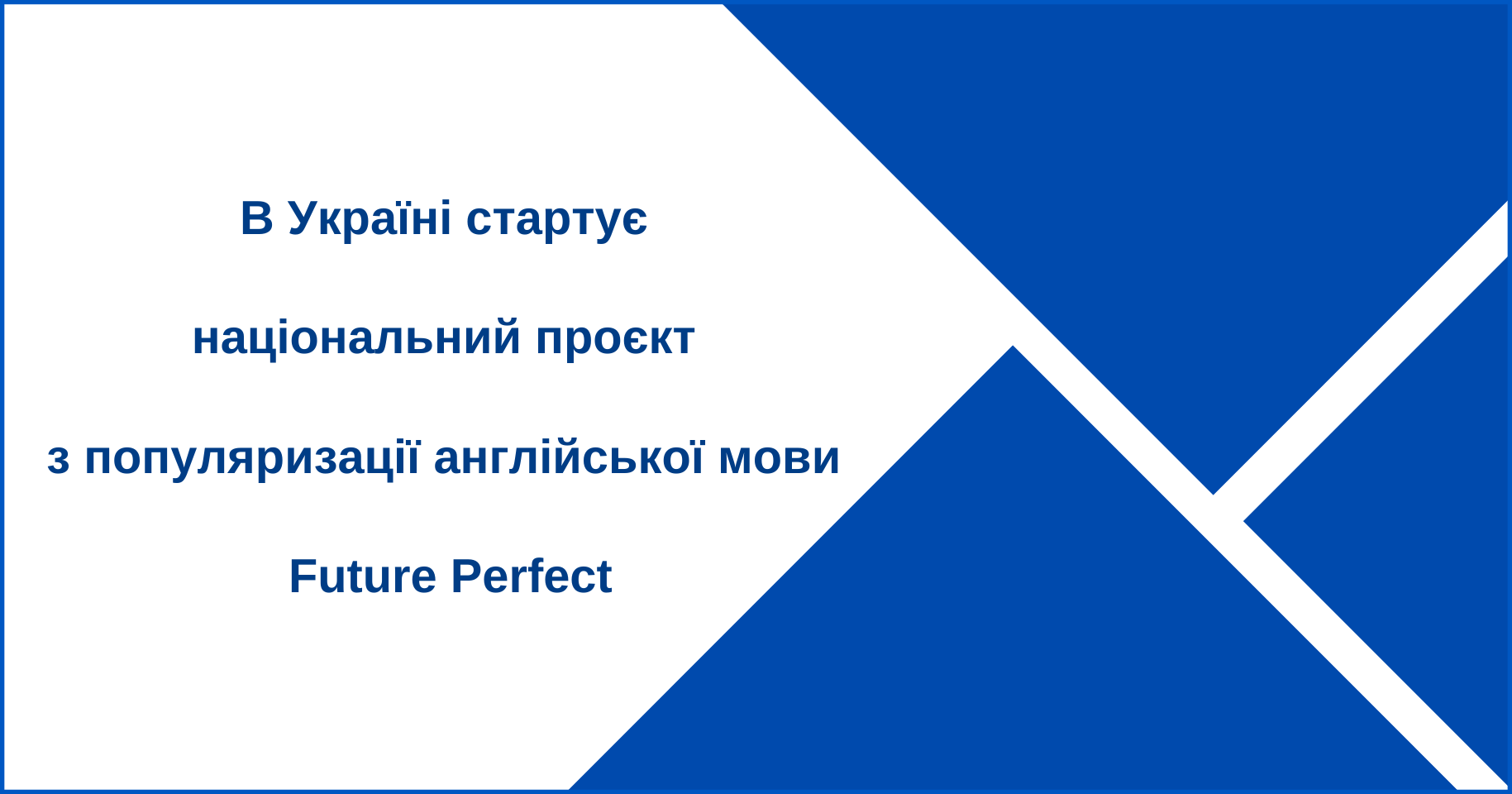 В Україні стартує

національний проєкт

з популяризації англійської мови

Future Perfect